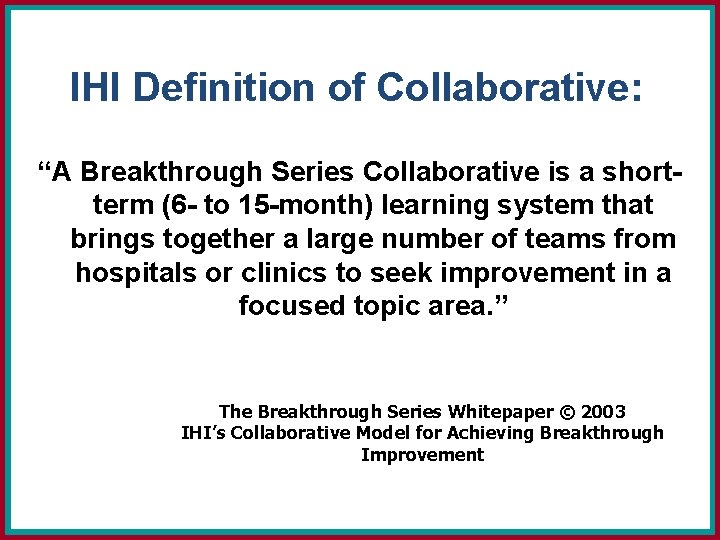 IHI Definition of Collaborative:

“A Breakthrough Series Collaborative is a short-term (6- to 15-month) learning system that brings together a large number of teams from hospitals or clinics to seek improvement in a focused topic area.”

The Breakthrough Series Whitepaper © 2003
IHI’s Collaborative Model for Achieving Breakthrough Improvement